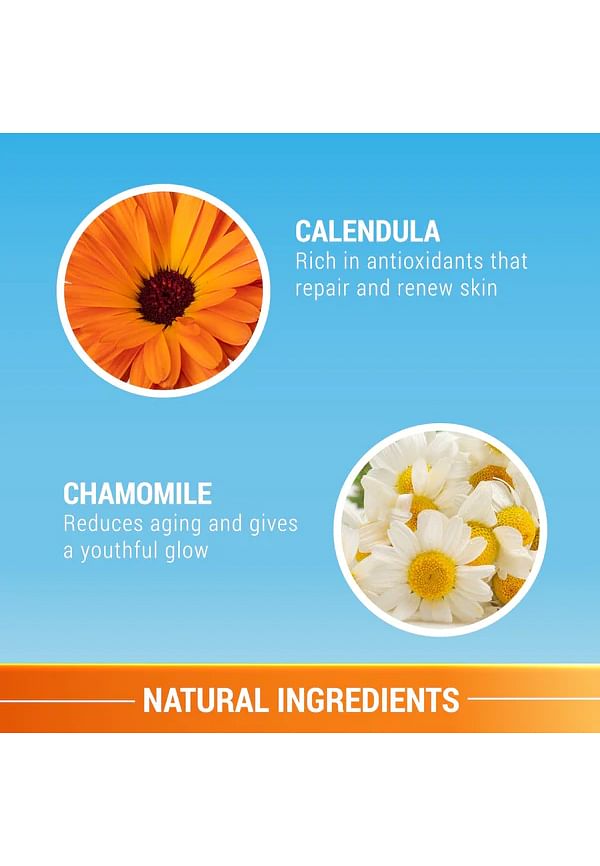 CALENDULA
Rich in antioxidants that repair and renew skin

CHAMOMILE
Reduces aging and gives a youthful glow

NATURAL INGREDIENTS